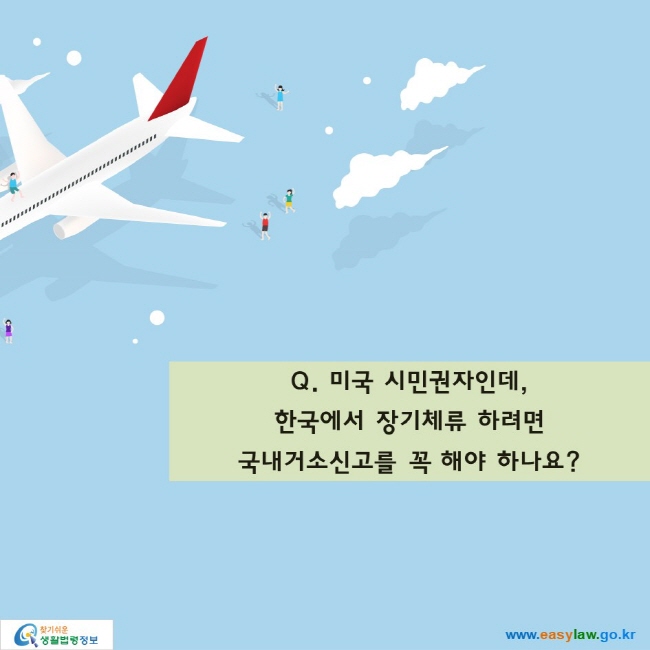 Q. 미국 시민권자인데,
한국에서 장기체류 하려면
국내거소신고를 꼭 해야 하나요?

찾기쉬운
생활법령정보

www.easylaw.go.kr